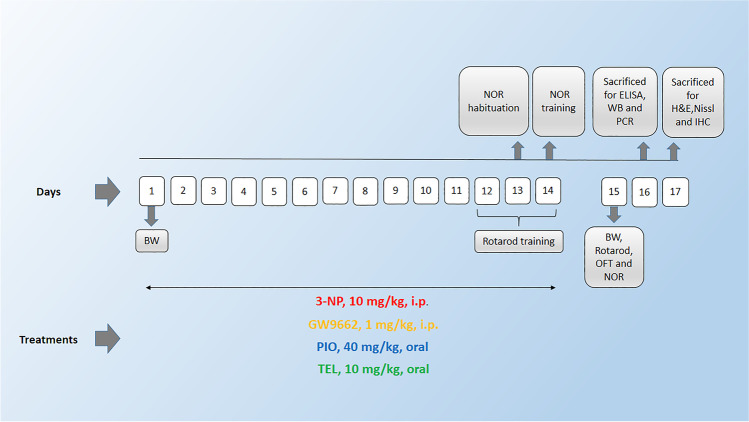 NOR habituation

NOR training

Sacrificed for ELISA, WB and PCR

Sacrificed for H&E,Nissl and IHC

Days

1 2 3 4 5 6 7 8 9 10 11 12 13 14 15 16 17

BW

Rotarod training

BW, Rotarod, OFT and NOR

3-NP, 10 mg/kg, i.p.

GW9662, 1 mg/kg, i.p.

PIO, 40 mg/kg, oral

TEL, 10 mg/kg, oral

Treatments